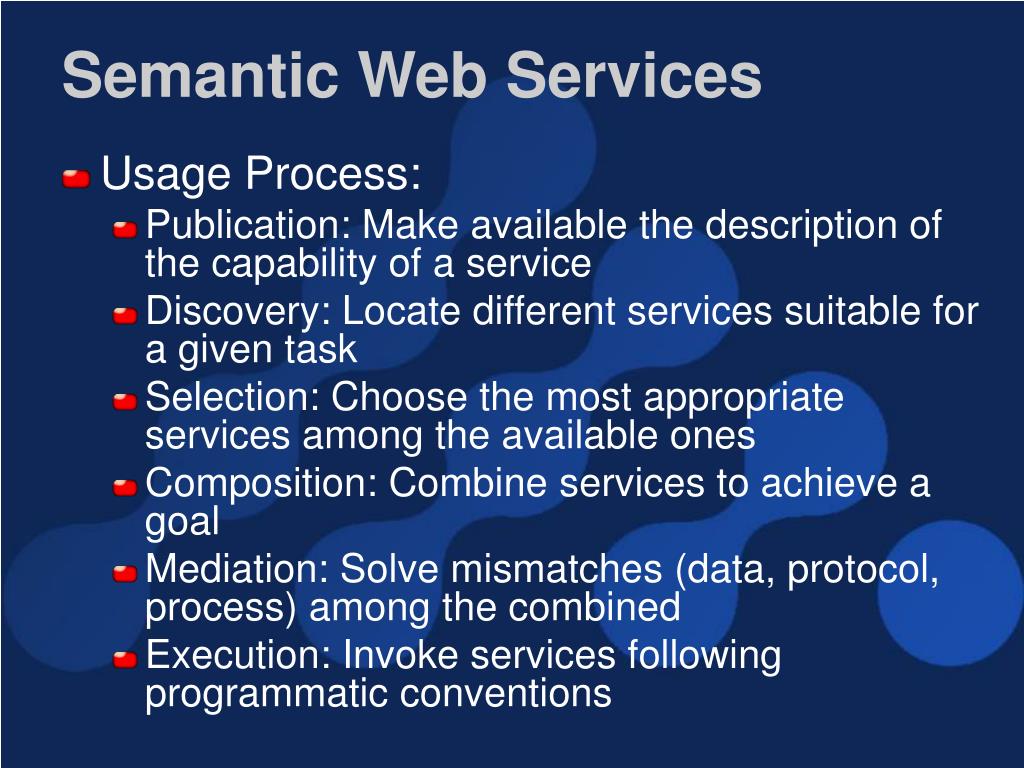 Semantic Web Services

Usage Process:

Publication: Make available the description of the capability of a service

Discovery: Locate different services suitable for a given task

Selection: Choose the most appropriate services among the available ones

Composition: Combine services to achieve a goal

Mediation: Solve mismatches (data, protocol, process) among the combined

Execution: Invoke services following programmatic conventions